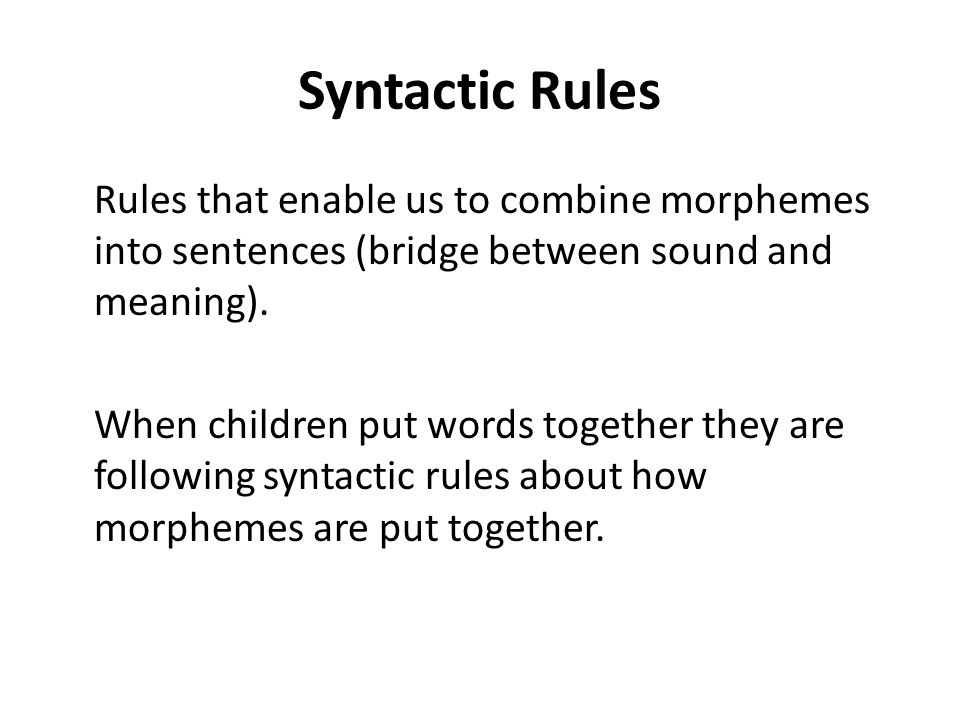 Syntactic Rules

Rules that enable us to combine morphemes into sentences (bridge between sound and meaning).

When children put words together they are following syntactic rules about how morphemes are put together.